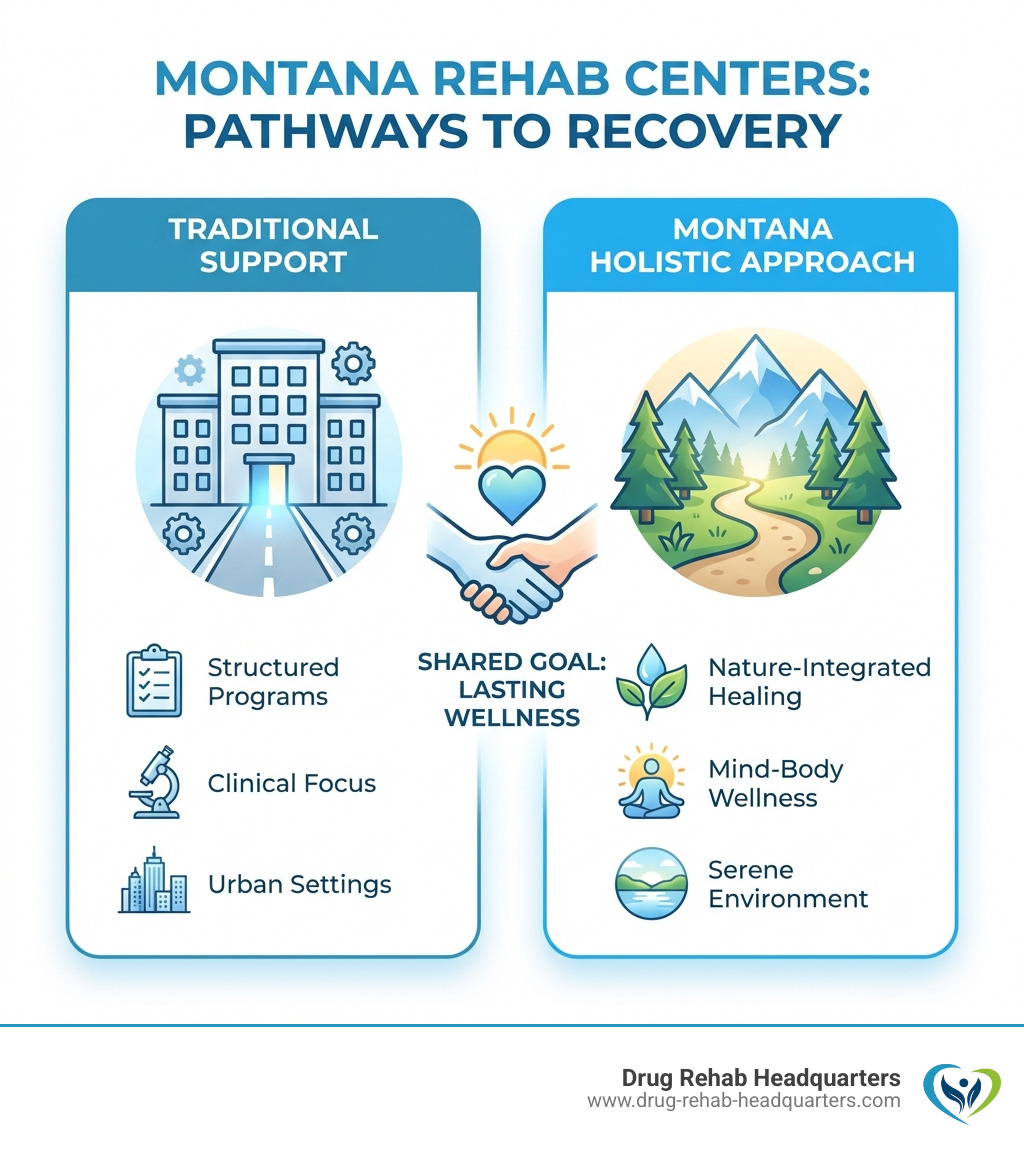 MONTANA REHAB CENTERS: PATHWAYS TO RECOVERY

TRADITIONAL SUPPORT

Structured Programs

Clinical Focus

Urban Settings

SHARED GOAL: LASTING WELLNESS

MONTANA HOLISTIC APPROACH

Nature-Integrated Healing

Mind-Body Wellness

Serene Environment

Drug Rehab Headquarters
www.drug-rehab-headquarters.com